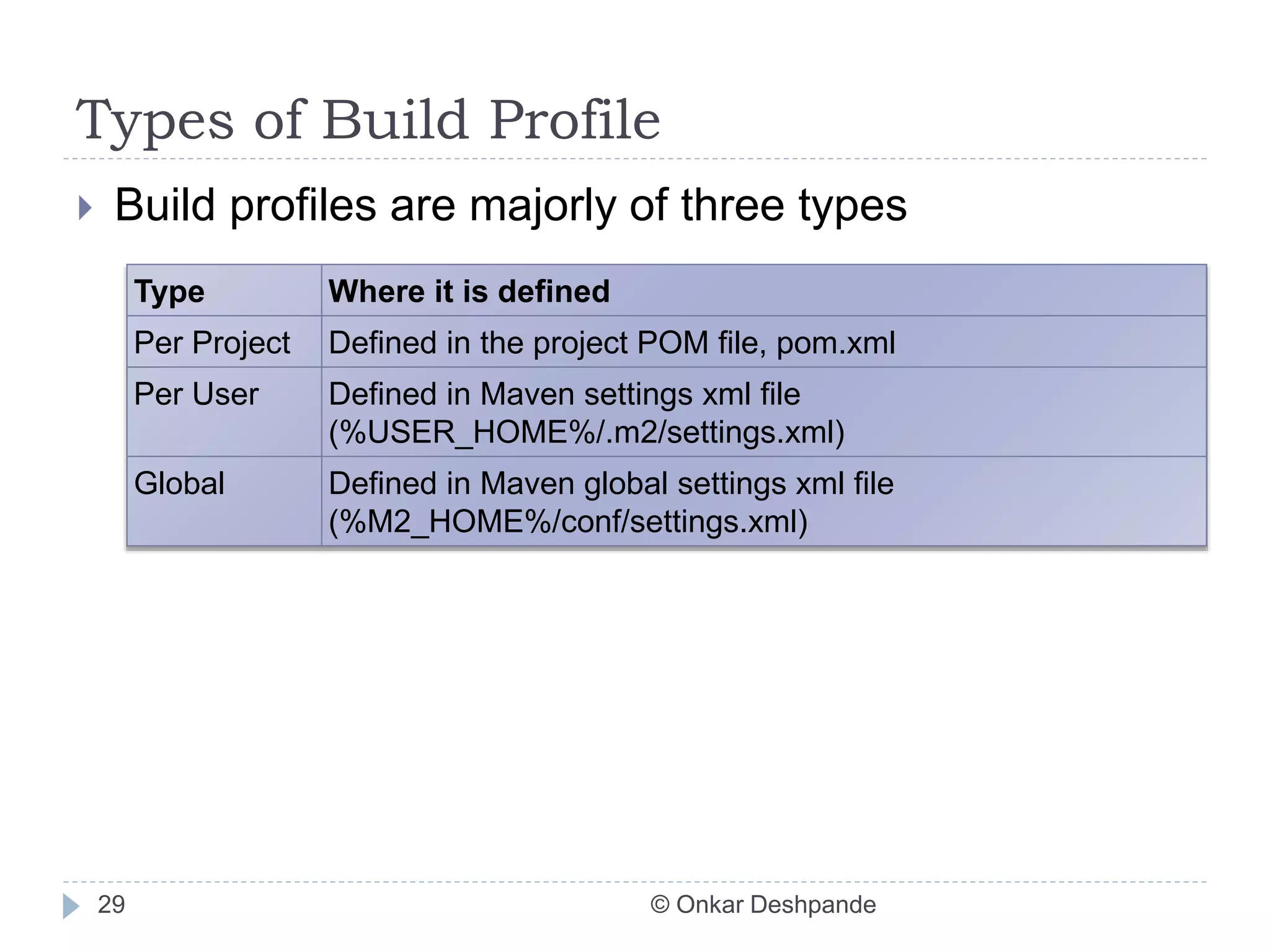 Types of Build Profile

Build profiles are majorly of three types

| Type | Where it is defined |
|---|---|
| Per Project | Defined in the project POM file, pom.xml |
| Per User | Defined in Maven settings xml file (%USER_HOME%/.m2/settings.xml) |
| Global | Defined in Maven global settings xml file (%M2_HOME%/conf/settings.xml) |

29

© Onkar Deshpande